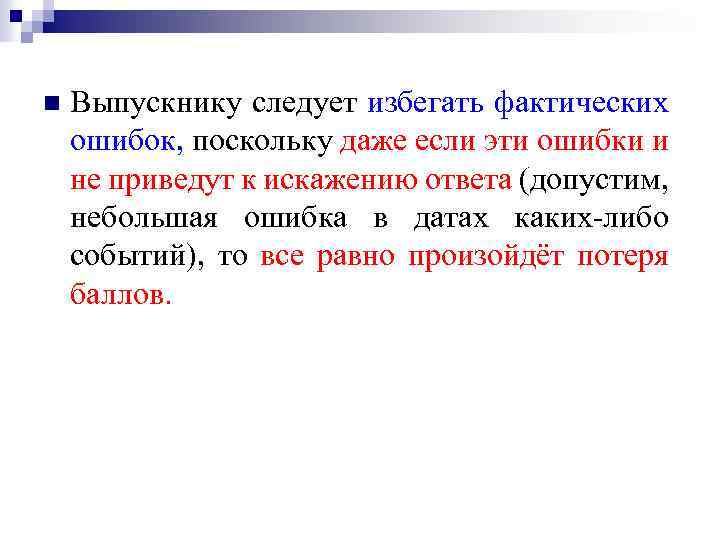 Выпускнику следует избегать фактических ошибок, поскольку даже если эти ошибки и не приведут к искажению ответа (допустим, небольшая ошибка в датах каких-либо событий), то все равно произойдёт потеря баллов.